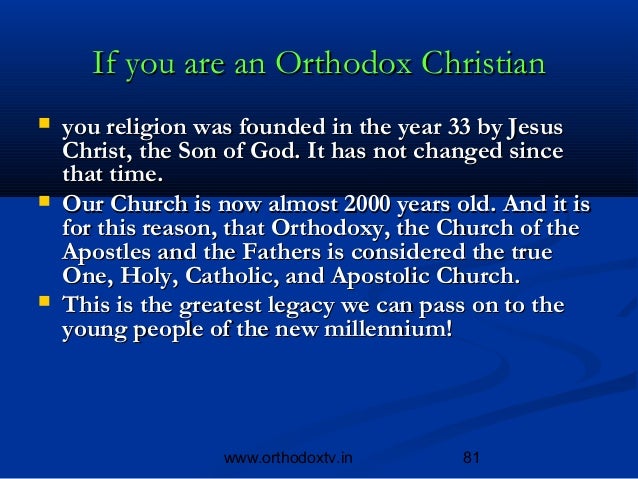 If you are an Orthodox Christian

- you religion was founded in the year 33 by Jesus Christ, the Son of God. It has not changed since that time.
- Our Church is now almost 2000 years old. And it is for this reason, that Orthodoxy, the Church of the Apostles and the Fathers is considered the true One, Holy, Catholic, and Apostolic Church.
- This is the greatest legacy we can pass on to the young people of the new millennium!

www.orthodoxtv.in 81